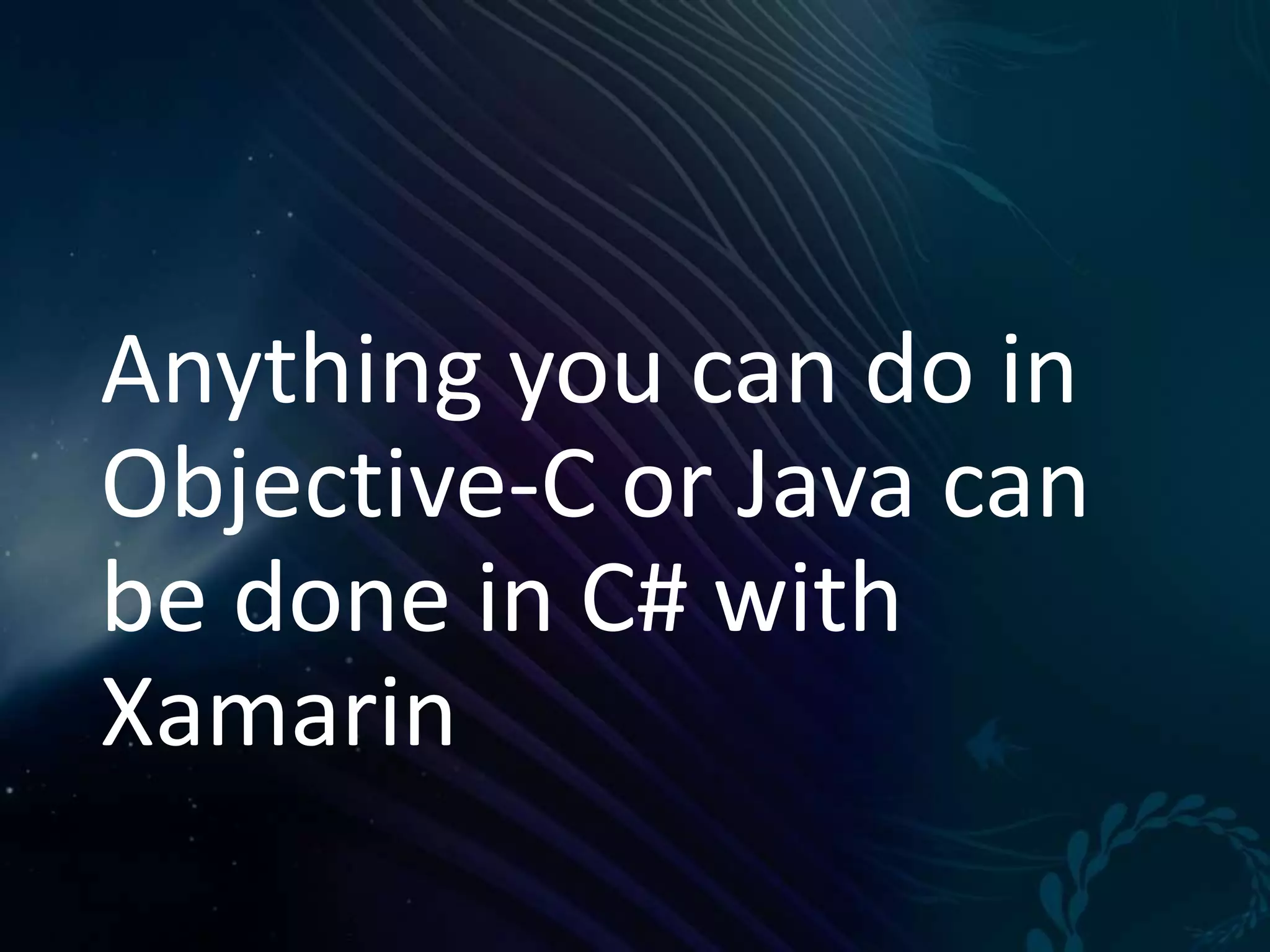 Anything you can do in Objective-C or Java can be done in C# with Xamarin